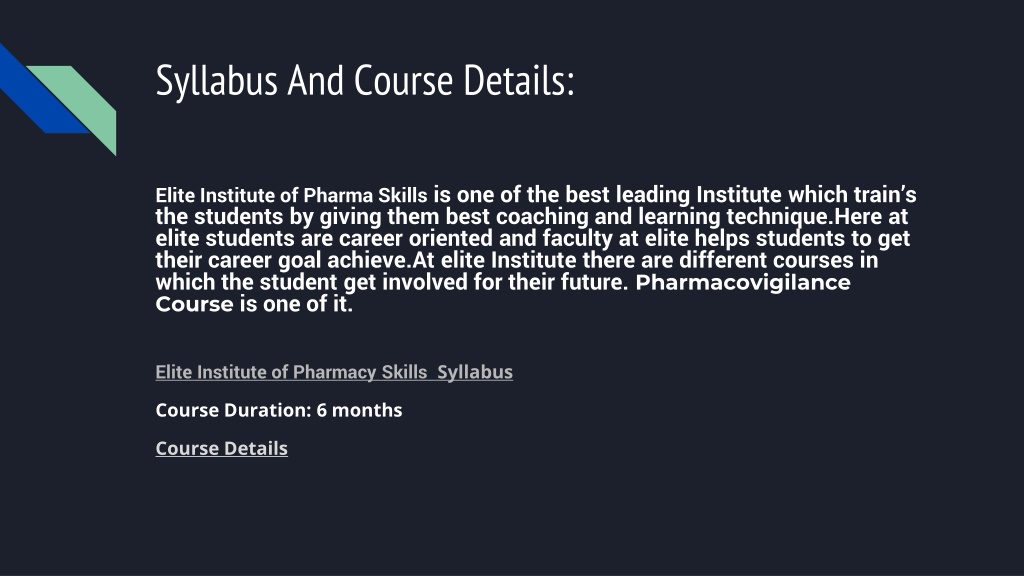 Syllabus And Course Details:

Elite Institute of Pharma Skills is one of the best leading Institute which train's the students by giving them best coaching and learning technique.Here at elite students are career oriented and faculty at elite helps students to get their career goal achieve.At elite Institute there are different courses in which the student get involved for their future. Pharmacovigilance Course is one of it.

Elite Institute of Pharmacy Skills Syllabus

Course Duration: 6 months

Course Details